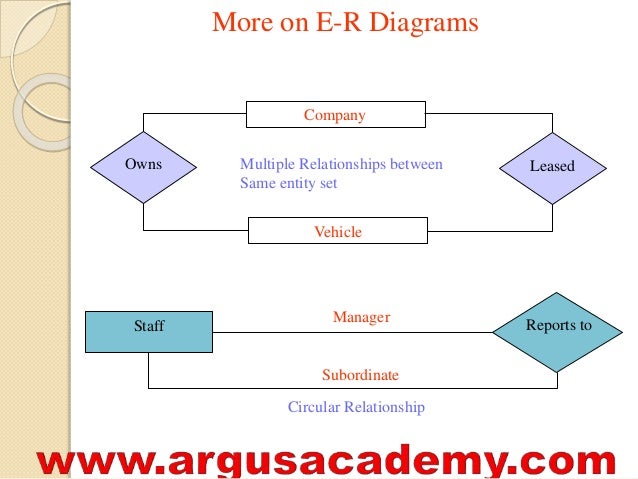 More on E-R Diagrams

Company

Owns

Multiple Relationships between Same entity set

Leased

Vehicle

Staff

Manager

Reports to

Subordinate

Circular Relationship

www.argusacademy.com